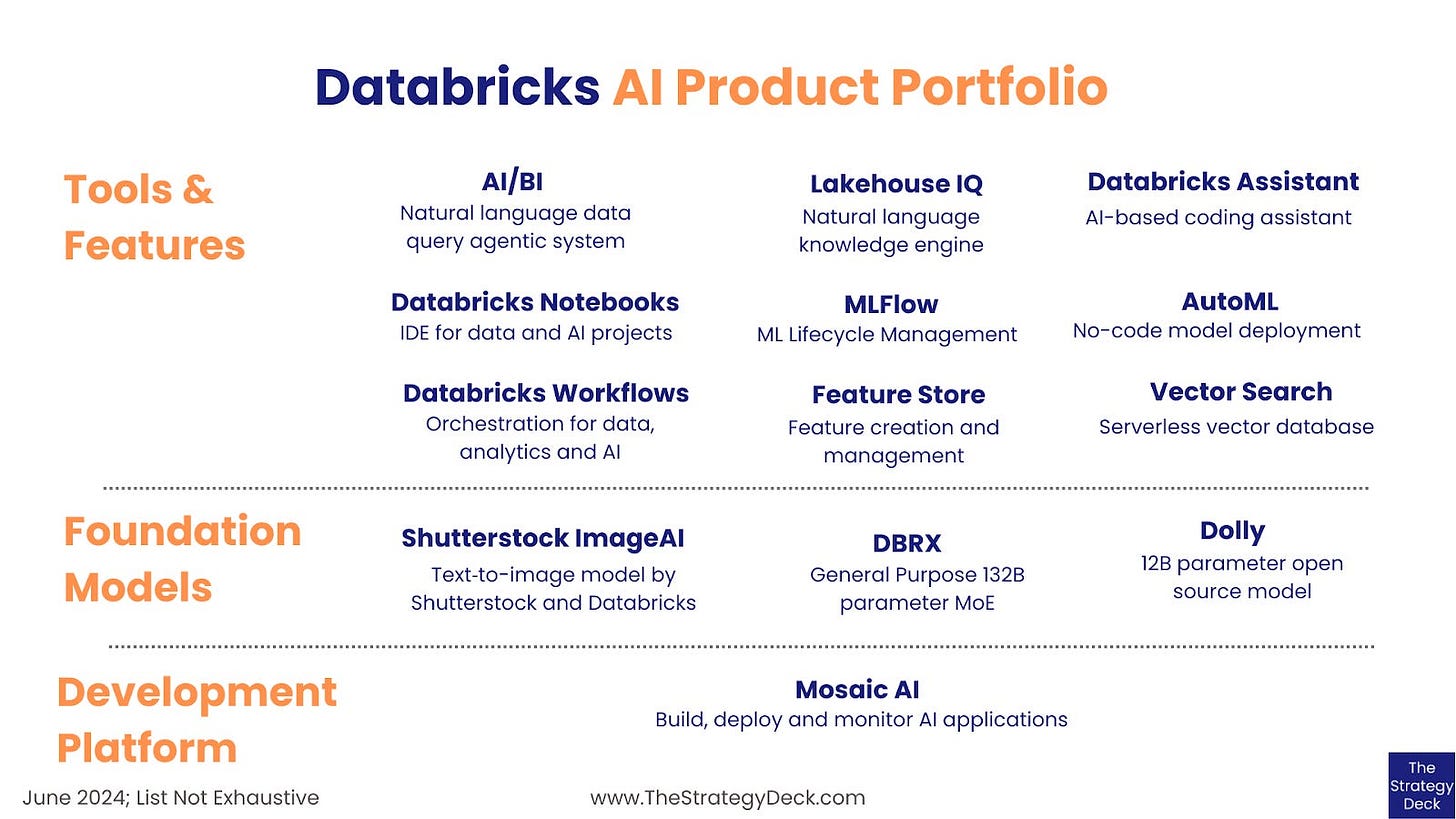 Databricks AI Product Portfolio

Tools & Features

AI/BI
Natural language data query agentic system

Lakehouse IQ
Natural language knowledge engine

Databricks Assistant
AI-based coding assistant

Databricks Notebooks
IDE for data and AI projects

MLFlow
ML Lifecycle Management

AutoML
No-code model deployment

Databricks Workflows
Orchestration for data, analytics and AI

Feature Store
Feature creation and management

Vector Search
Serverless vector database

Foundation Models

Shutterstock ImageAI
Text-to-image model by Shutterstock and Databricks

DBRX
General Purpose 132B parameter MoE

Dolly
12B parameter open source model

Development Platform

Mosaic AI
Build, deploy and monitor AI applications

June 2024; List Not Exhaustive

www.TheStrategyDeck.com

The Strategy Deck